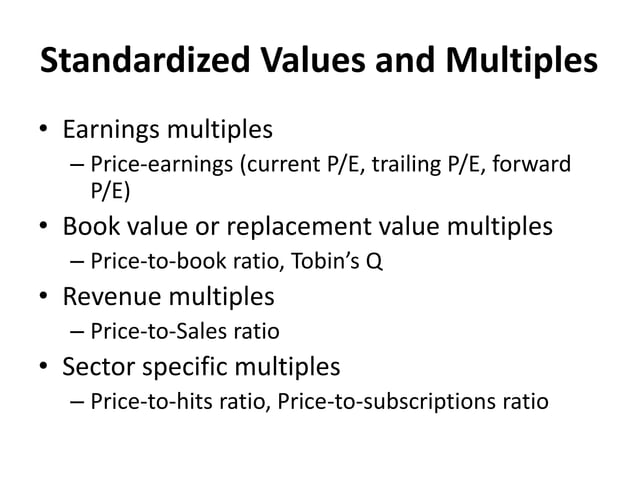 Standardized Values and Multiples

• Earnings multiples
– Price-earnings (current P/E, trailing P/E, forward P/E)
• Book value or replacement value multiples
– Price-to-book ratio, Tobin's Q
• Revenue multiples
– Price-to-Sales ratio
• Sector specific multiples
– Price-to-hits ratio, Price-to-subscriptions ratio